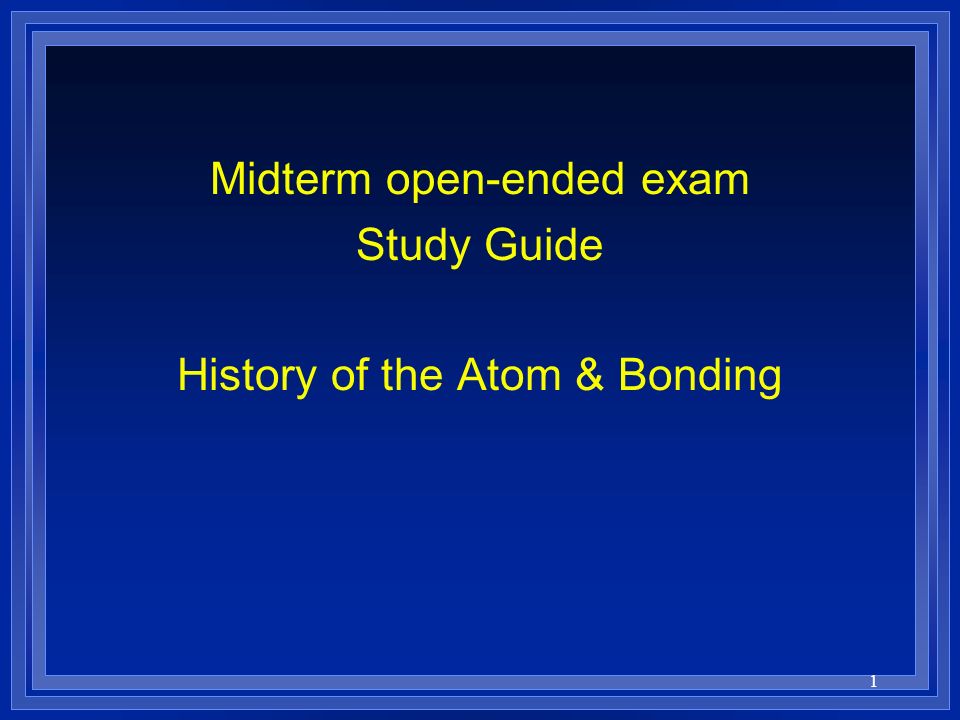 Midterm open-ended exam
Study Guide

History of the Atom & Bonding

1